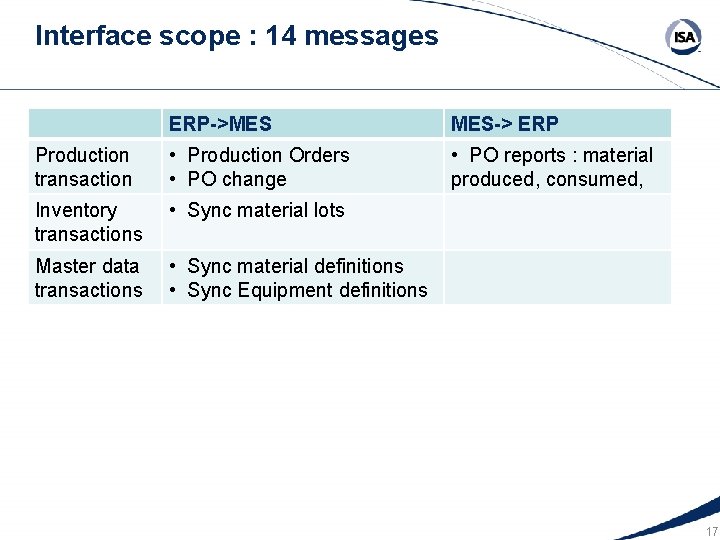 Interface scope : 14 messages

ISA

| | ERP->MES | MES-> ERP |
|---|---|---|
| Production transaction | • Production Orders • PO change | • PO reports : material produced, consumed, |
| Inventory transactions | • Sync material lots | |
| Master data transactions | • Sync material definitions • Sync Equipment definitions | |

17